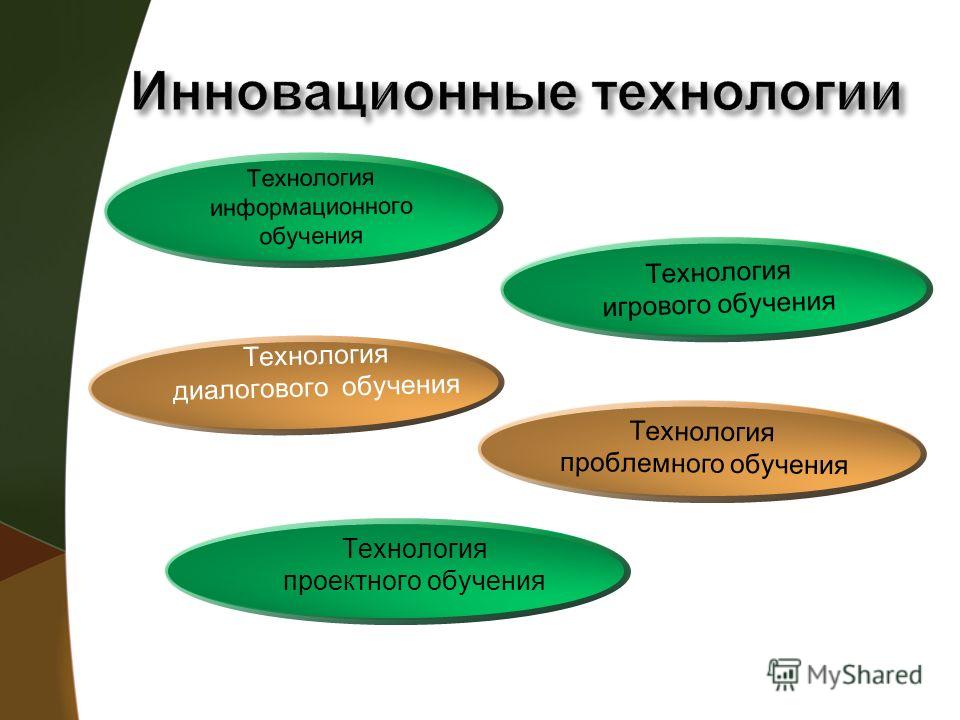 Инновационные технологии

Технология информационного обучения

Технология игрового обучения

Технология диалогового обучения

Технология проблемного обучения

Технология проектного обучения

MyShared